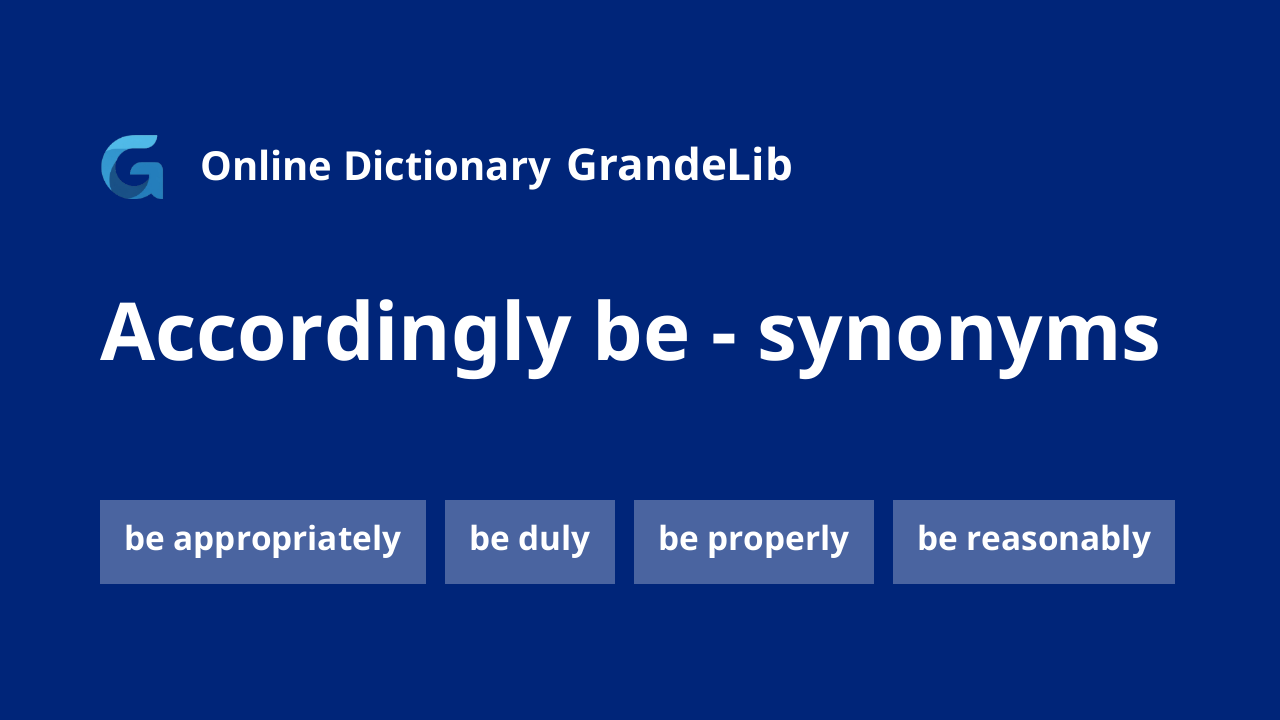 Online Dictionary GrandeLib

Accordingly be - synonyms

be appropriately
be duly
be properly
be reasonably